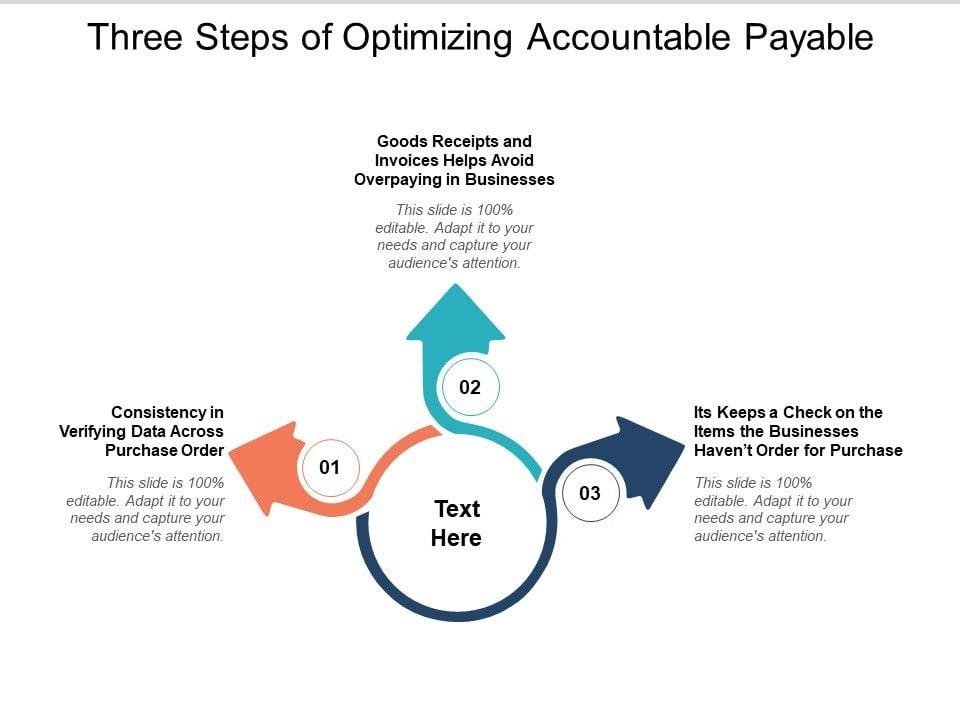 Three Steps of Optimizing Accountable Payable

Goods Receipts and Invoices Helps Avoid Overpaying in Businesses

This slide is 100% editable. Adapt it to your needs and capture your audience's attention.

02

Consistency in Verifying Data Across Purchase Order

This slide is 100% editable. Adapt it to your needs and capture your audience's attention.

01

Text Here

03

Its Keeps a Check on the Items the Businesses Haven't Order for Purchase

This slide is 100% editable. Adapt it to your needs and capture your audience's attention.